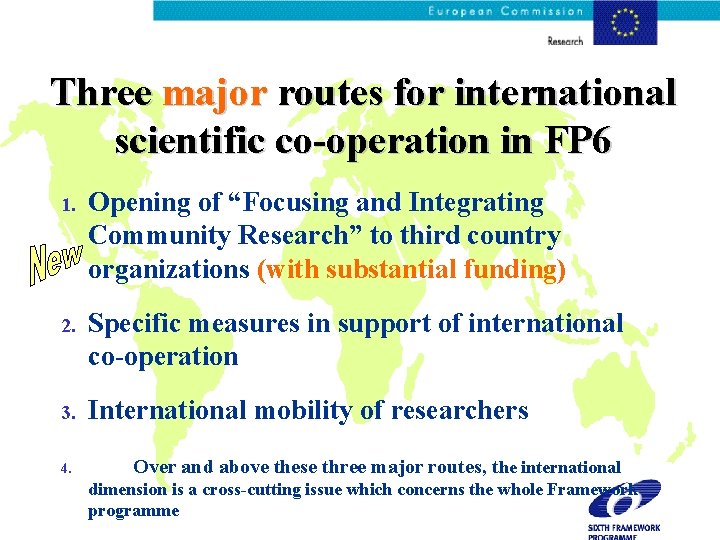 European Commission

Research

Three major routes for international scientific co-operation in FP6

New

1. Opening of “Focusing and Integrating Community Research” to third country organizations (with substantial funding)

2. Specific measures in support of international co-operation

3. International mobility of researchers

4. Over and above these three major routes, the international dimension is a cross-cutting issue which concerns the whole Framework programme

SIXTH FRAMEWORK PROGRAMME